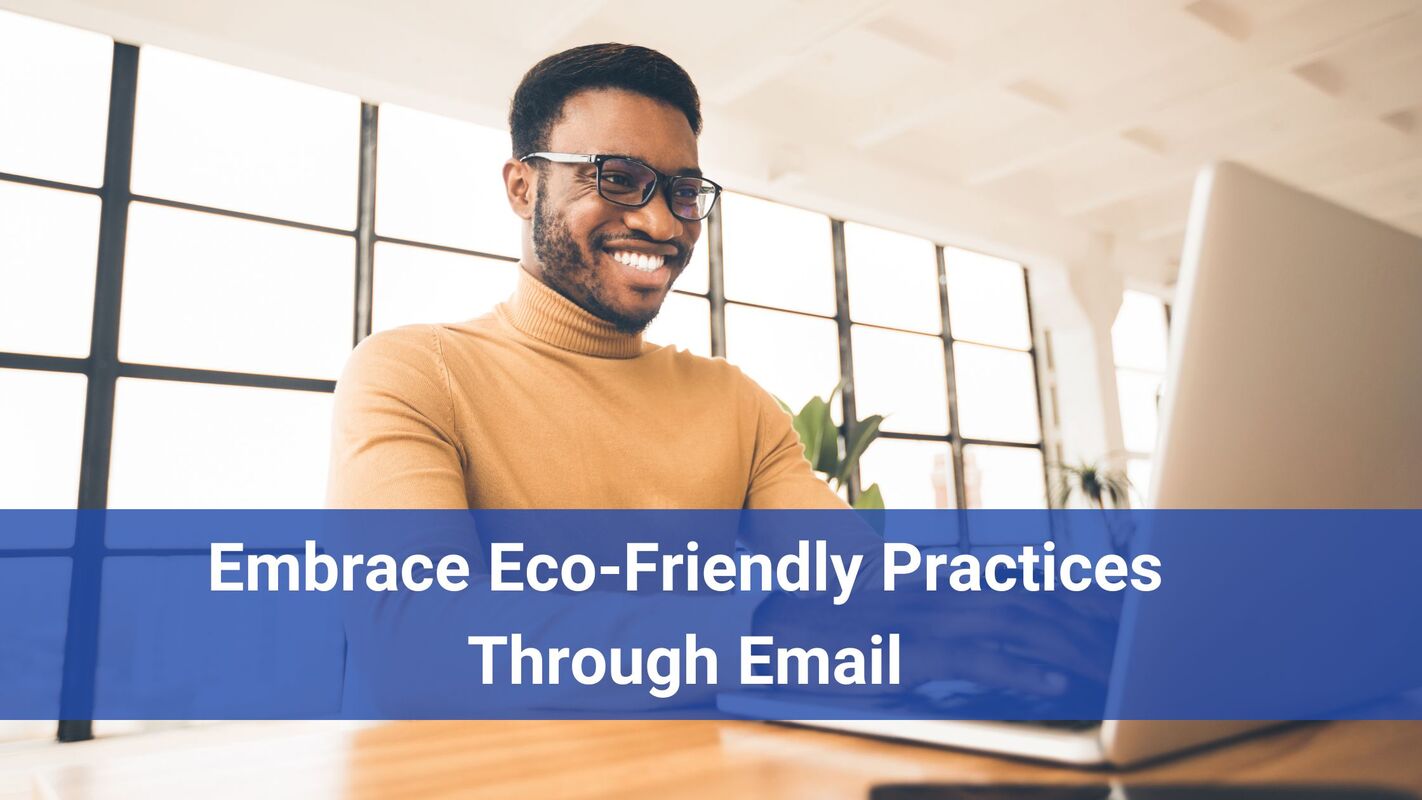 Embrace Eco-Friendly Practices Through Email